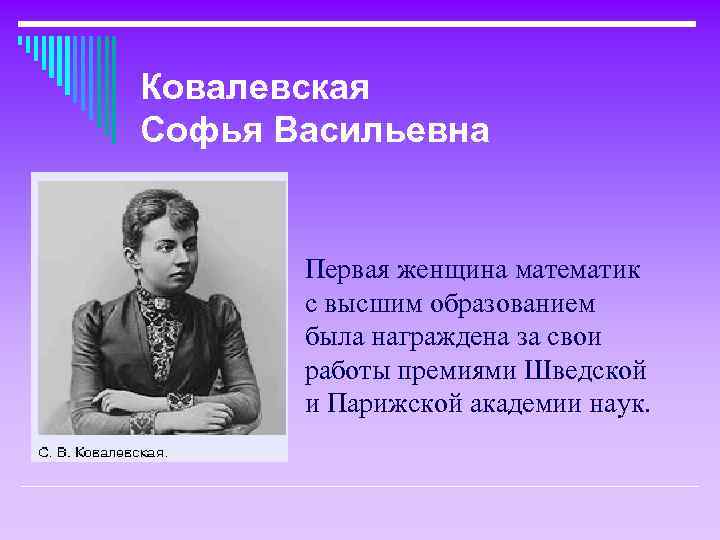 Ковалевская
Софья Васильевна

С. В. Ковалевская.

Первая женщина математик с высшим образованием была награждена за свои работы премиями Шведской и Парижской академии наук.